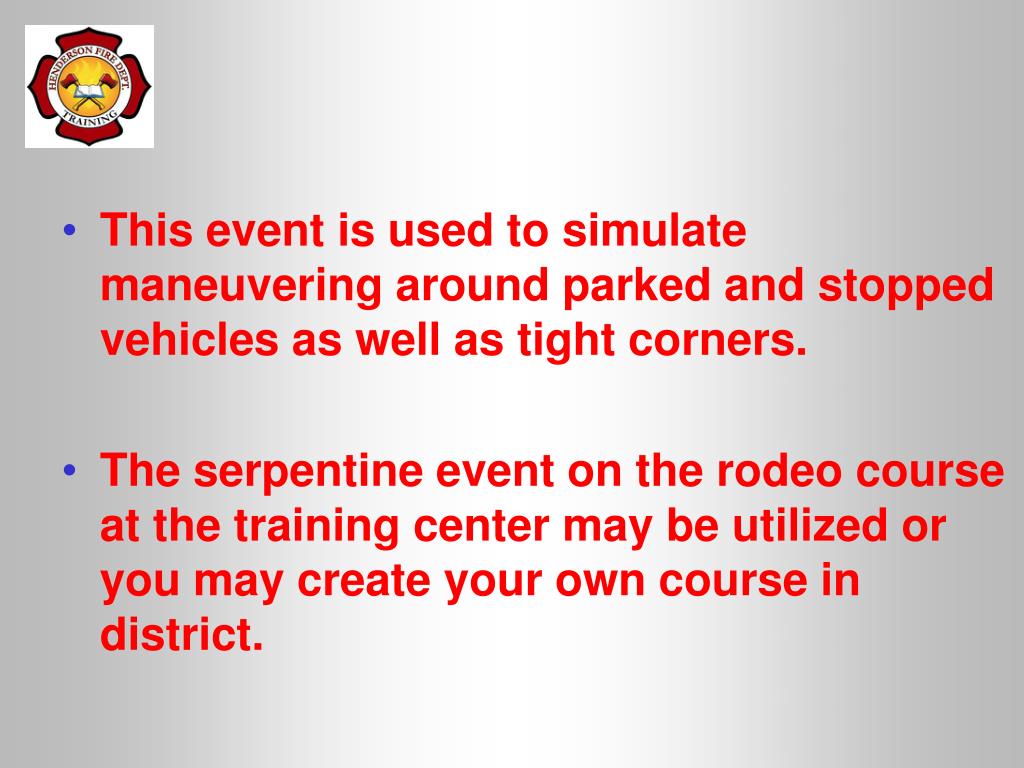 HENDERSON FIRE DEPT.
TRAINING

• This event is used to simulate maneuvering around parked and stopped vehicles as well as tight corners.

• The serpentine event on the rodeo course at the training center may be utilized or you may create your own course in district.